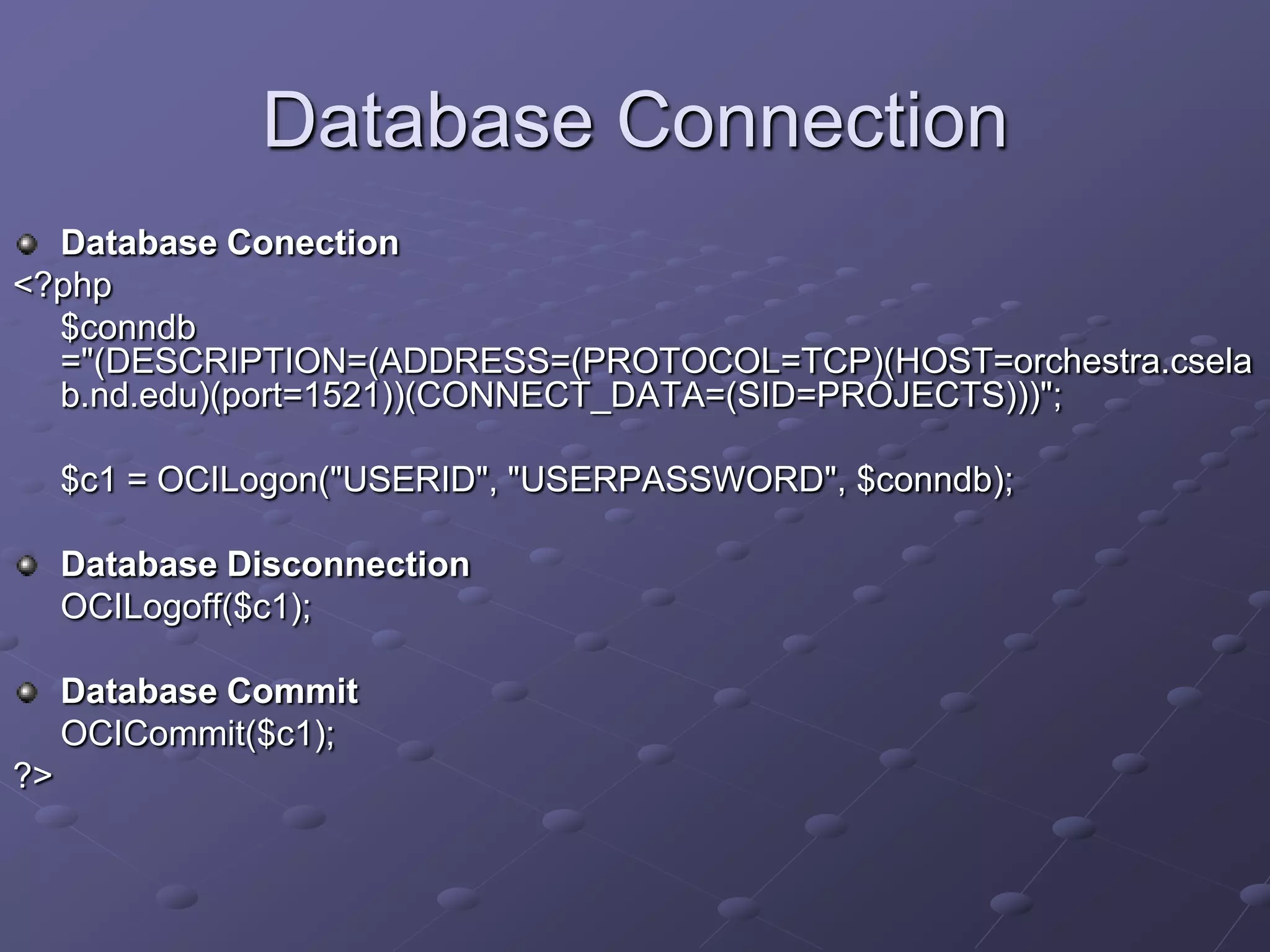 Database Connection

Database Conection
<?php
$conndb ="(DESCRIPTION=(ADDRESS=(PROTOCOL=TCP)(HOST=orchestra.cselab.nd.edu)(port=1521))(CONNECT_DATA=(SID=PROJECTS)))";

$c1 = OCILogon("USERID", "USERPASSWORD", $conndb);

Database Disconnection
OCILogoff($c1);

Database Commit
OCICommit($c1);
?>